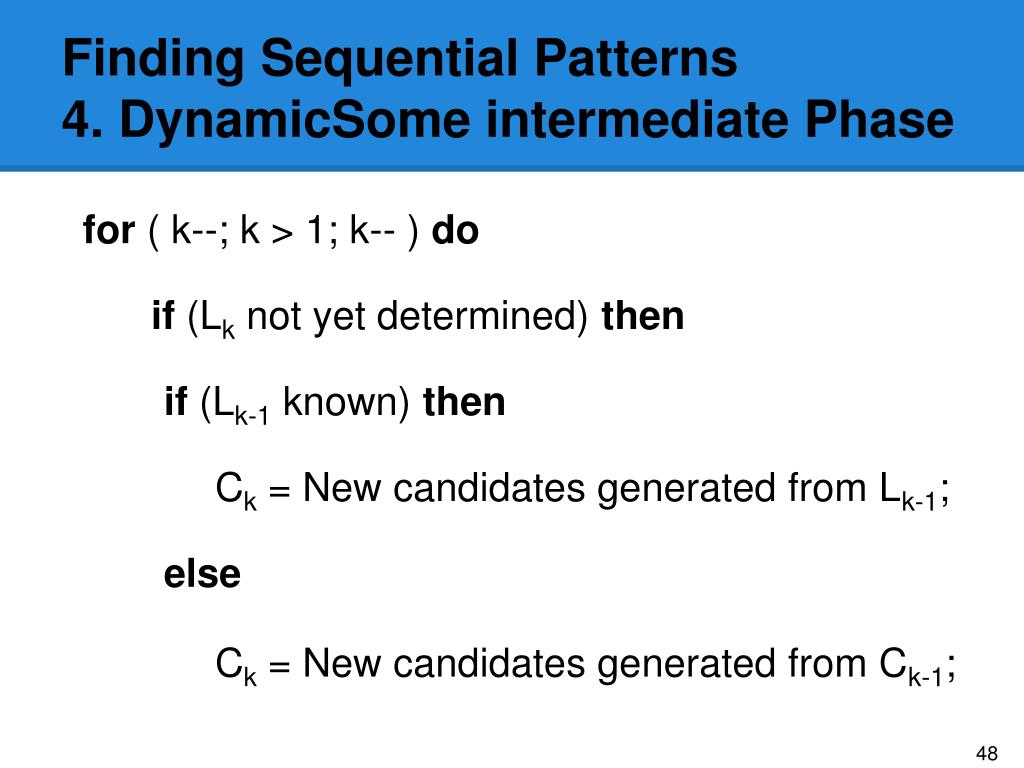 Finding Sequential Patterns
4. DynamicSome intermediate Phase

for ( k--; k > 1; k-- ) do

if ($L_k$ not yet determined) then

if ($L_{k-1}$ known) then

$C_k$ = New candidates generated from $L_{k-1}$;

else

$C_k$ = New candidates generated from $C_{k-1}$;

48